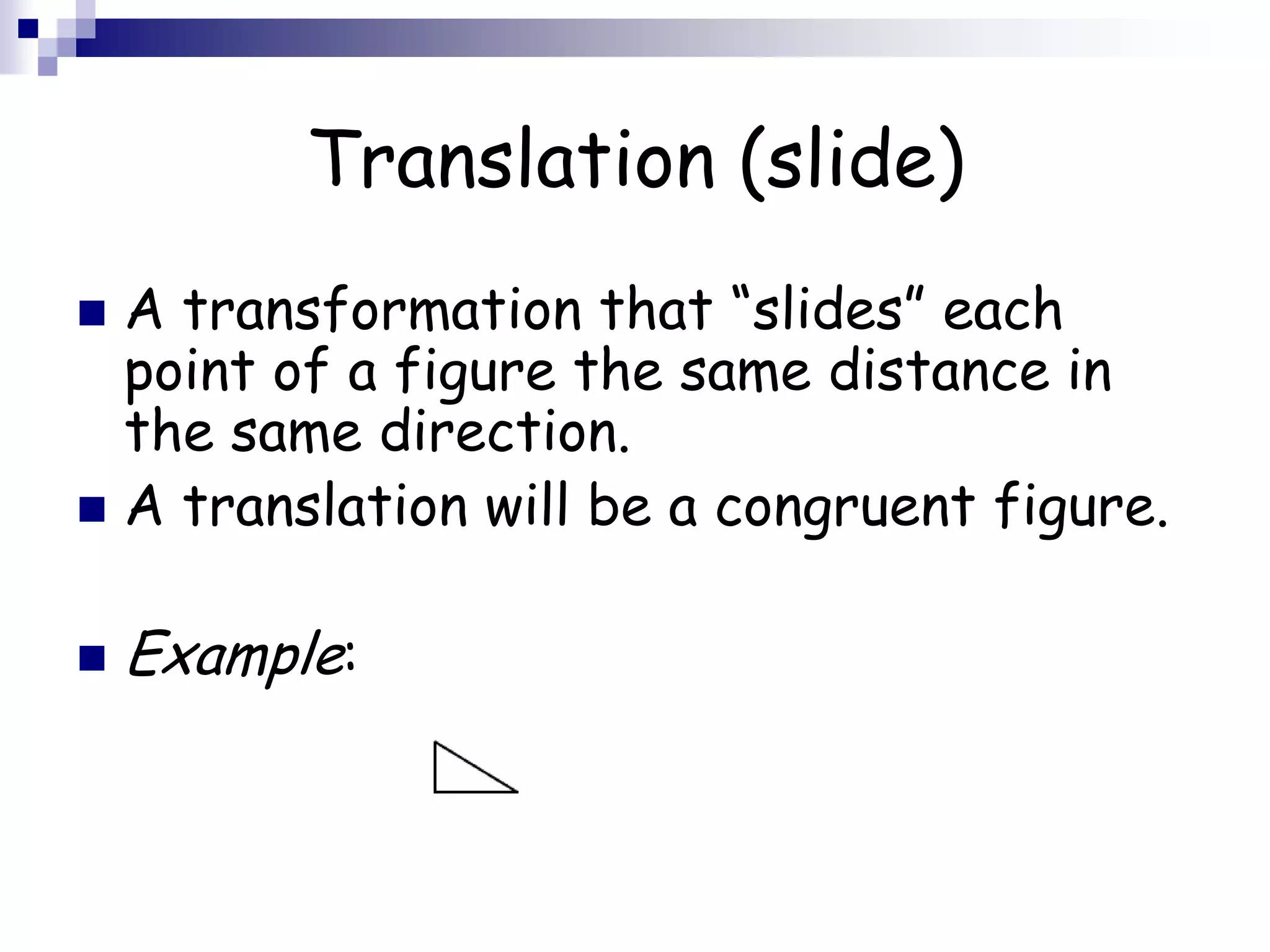 Translation (slide)

A transformation that “slides” each point of a figure the same distance in the same direction.

A translation will be a congruent figure.

Example: